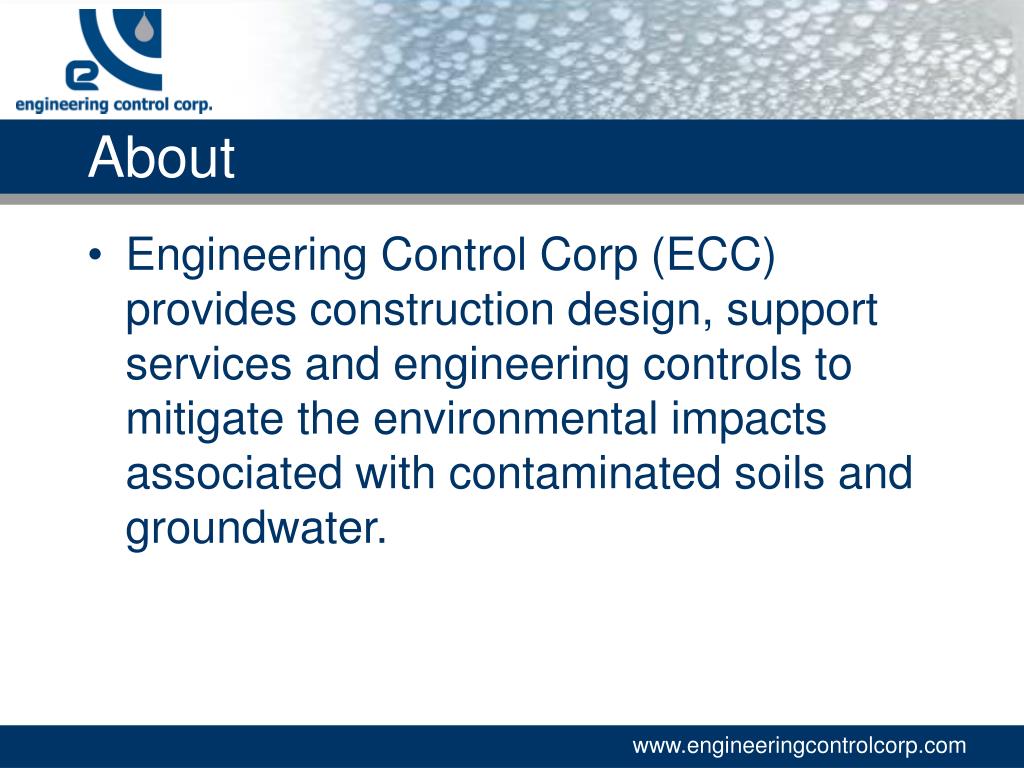 engineering control corp.

About

• Engineering Control Corp (ECC) provides construction design, support services and engineering controls to mitigate the environmental impacts associated with contaminated soils and groundwater.

www.engineeringcontrolcorp.com